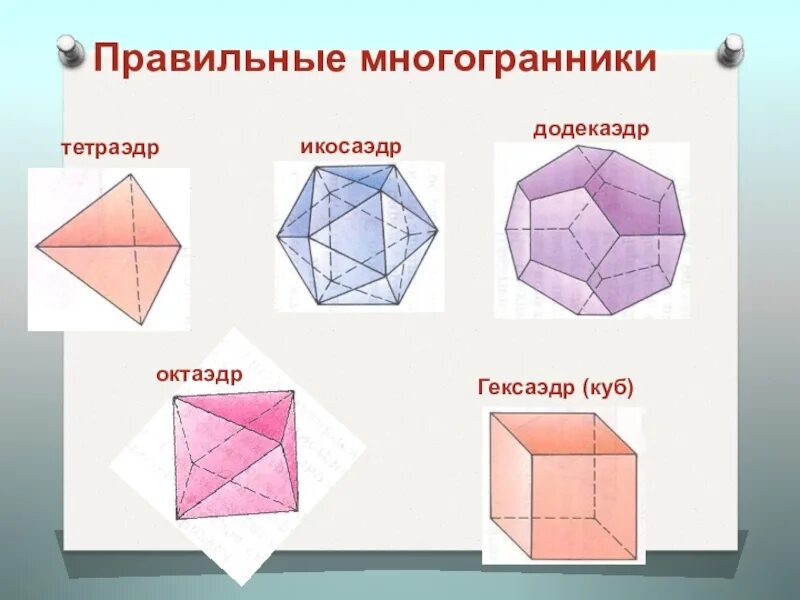 Правильные многогранники

тетраэдр

икосаэдр

додекаэдр

октаэдр

Гексаэдр (куб)